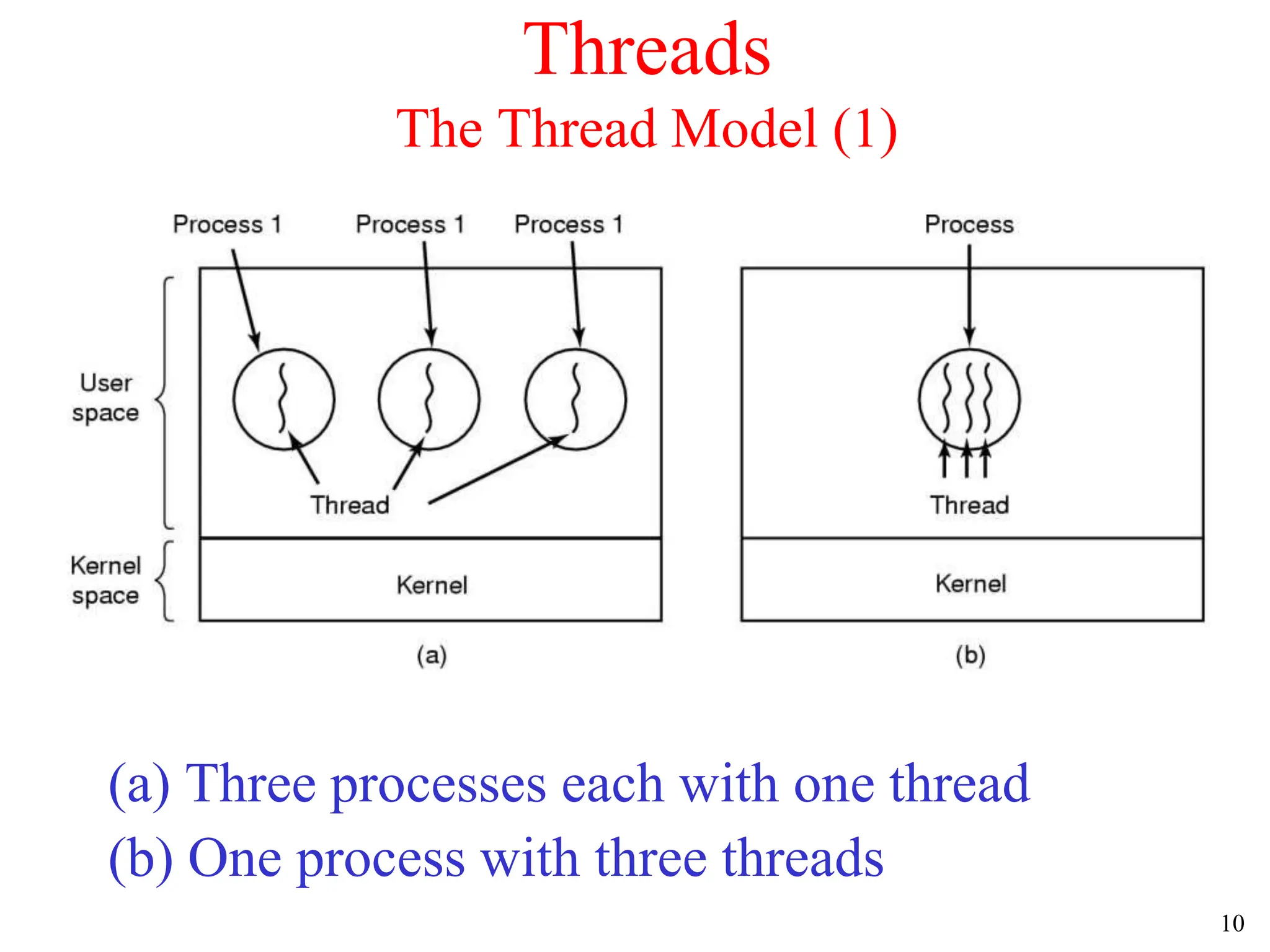 Threads
The Thread Model (1)

Process 1
Process 1
Process 1
User space
Thread
Kernel space
Kernel
(a)

Process
Thread
Kernel
(b)

(a) Three processes each with one thread
(b) One process with three threads

10